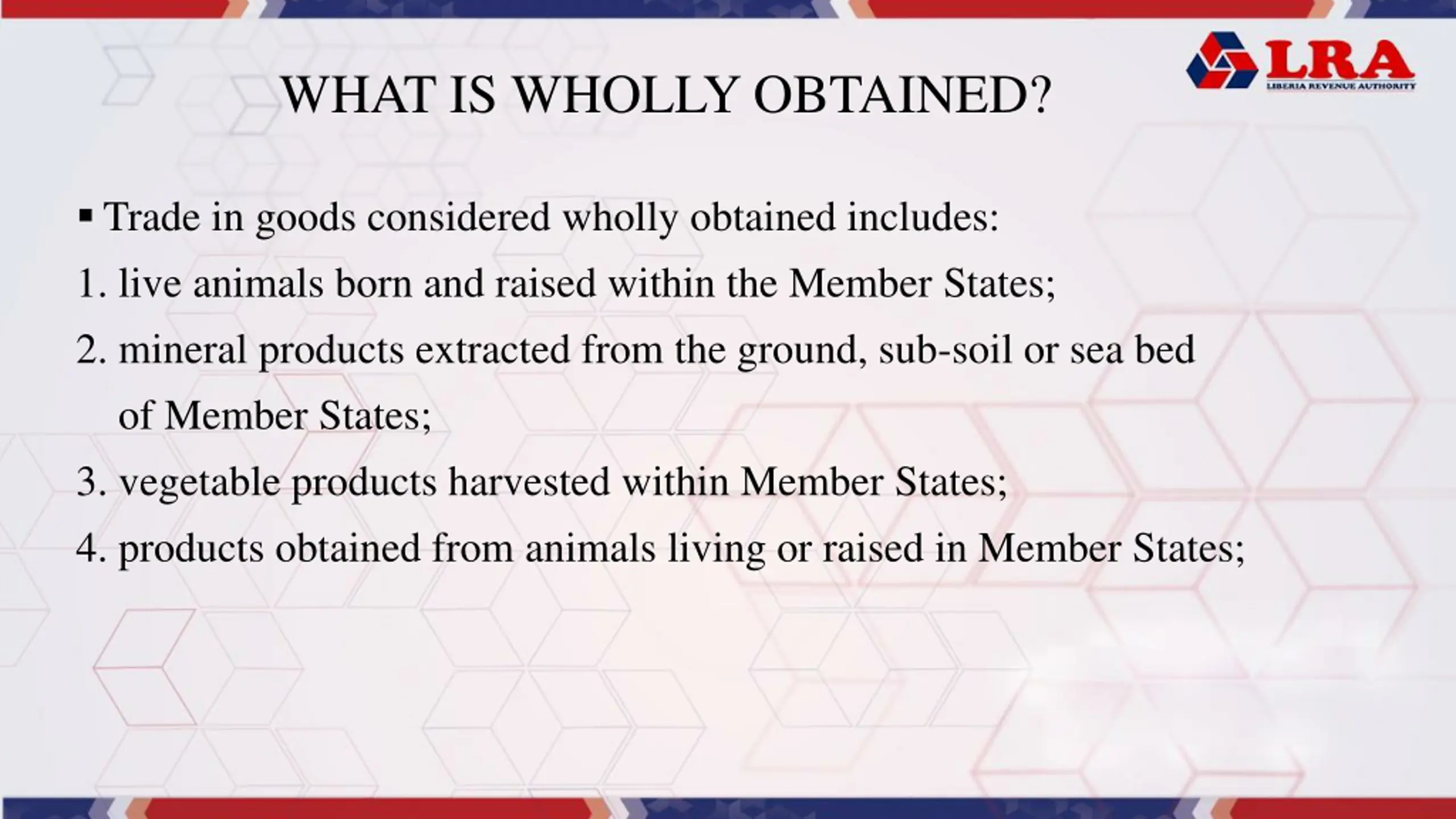 LRA
LIBERIA REVENUE AUTHORITY

WHAT IS WHOLLY OBTAINED?

▪ Trade in goods considered wholly obtained includes:

1. live animals born and raised within the Member States;

2. mineral products extracted from the ground, sub-soil or sea bed of Member States;

3. vegetable products harvested within Member States;

4. products obtained from animals living or raised in Member States;